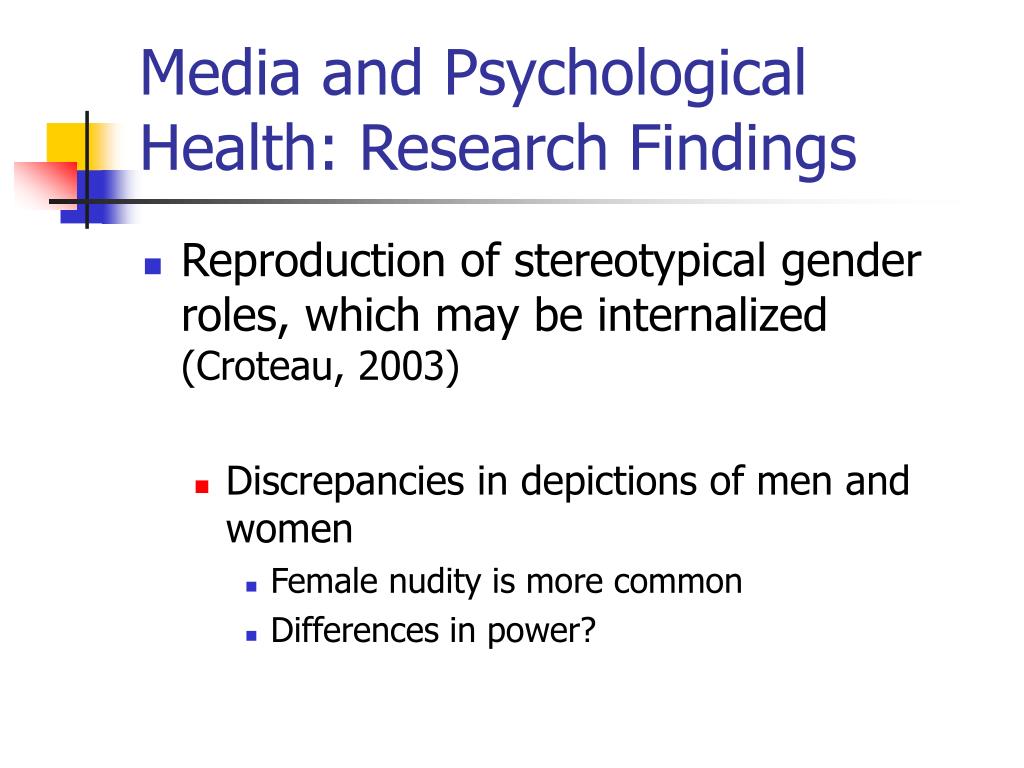 Media and Psychological Health: Research Findings

Reproduction of stereotypical gender roles, which may be internalized (Croteau, 2003)

Discrepancies in depictions of men and women

Female nudity is more common

Differences in power?